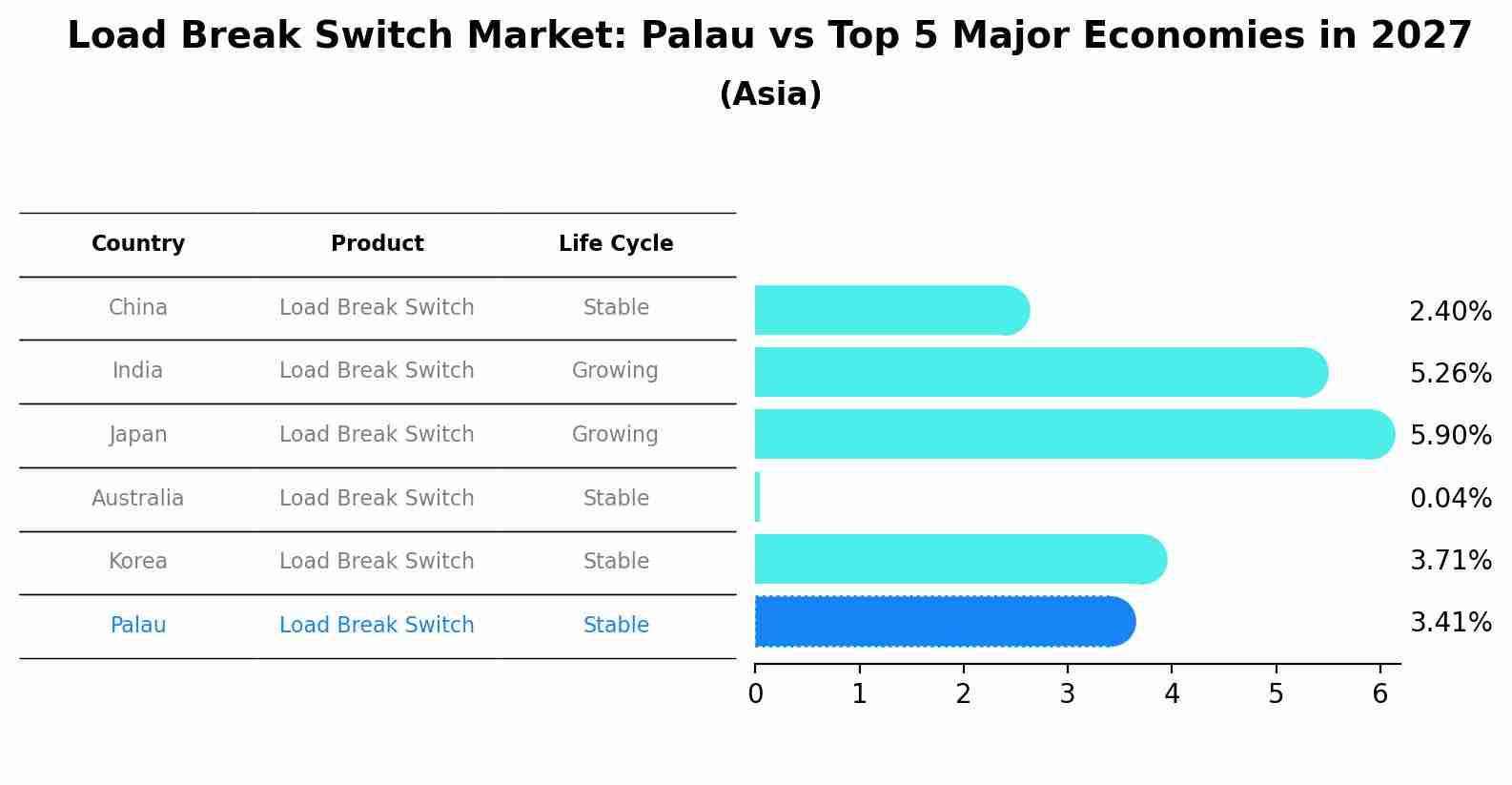 Load Break Switch Market: Palau vs Top 5 Major Economies in 2027
(Asia)

| Country | Product | Life Cycle |
|---|---|---|
| China | Load Break Switch | Stable |
| India | Load Break Switch | Growing |
| Japan | Load Break Switch | Growing |
| Australia | Load Break Switch | Stable |
| Korea | Load Break Switch | Stable |
| Palau | Load Break Switch | Stable |

2.40%
5.26%
5.90%
0.04%
3.71%
3.41%

0 1 2 3 4 5 6